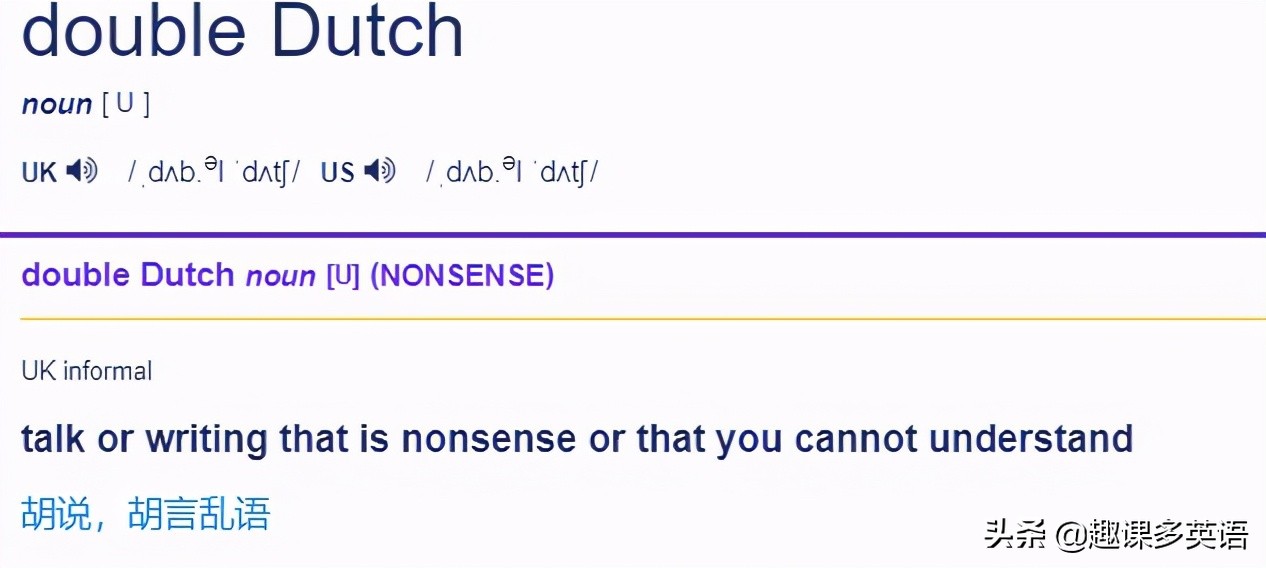 double Dutch

noun [ U ]

UK /ˌdʌb.ᵊl ˈdʌtʃ/ US /ˌdʌb.ᵊl ˈdʌtʃ/

double Dutch noun [U] (NONSENSE)

UK informal

talk or writing that is nonsense or that you cannot understand

胡说，胡言乱语

头条 @趣课多英语